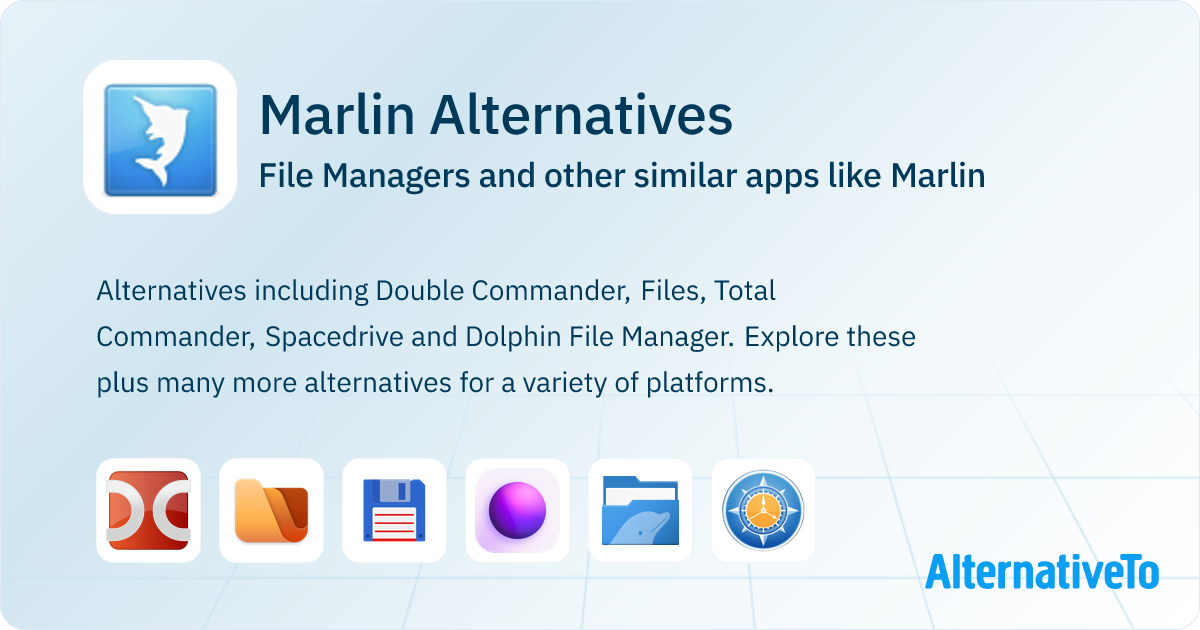 Marlin Alternatives

File Managers and other similar apps like Marlin

Alternatives including Double Commander, Files, Total Commander, Spacedrive and Dolphin File Manager. Explore these plus many more alternatives for a variety of platforms.

AlternativeTo